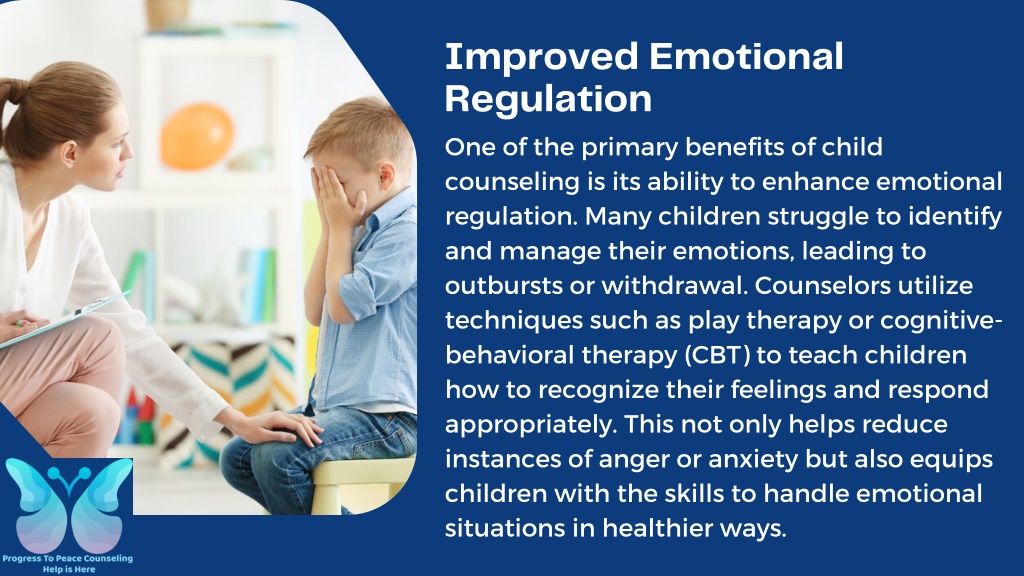 Improved Emotional Regulation

One of the primary benefits of child counseling is its ability to enhance emotional regulation. Many children struggle to identify and manage their emotions, leading to outbursts or withdrawal. Counselors utilize techniques such as play therapy or cognitive-behavioral therapy (CBT) to teach children how to recognize their feelings and respond appropriately. This not only helps reduce instances of anger or anxiety but also equips children with the skills to handle emotional situations in healthier ways.

Progress To Peace Counseling
Help is Here